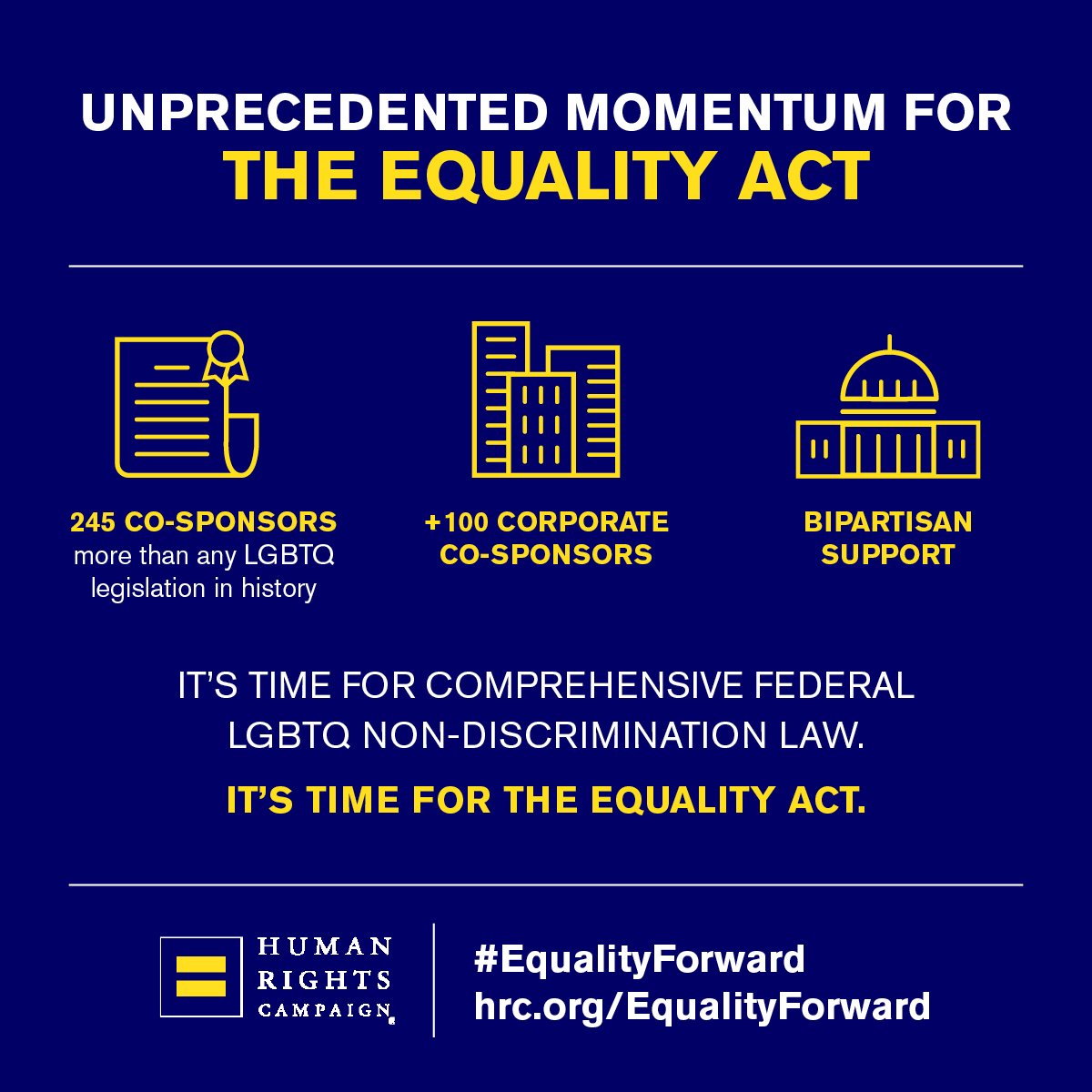 UNPRECEDENTED MOMENTUM FOR
THE EQUALITY ACT

245 CO-SPONSORS
more than any LGBTQ legislation in history

+100 CORPORATE CO-SPONSORS

BIPARTISAN SUPPORT

IT'S TIME FOR COMPREHENSIVE FEDERAL LGBTQ NON-DISCRIMINATION LAW.

IT'S TIME FOR THE EQUALITY ACT.

HUMAN RIGHTS CAMPAIGN

#EqualityForward
hrc.org/EqualityForward